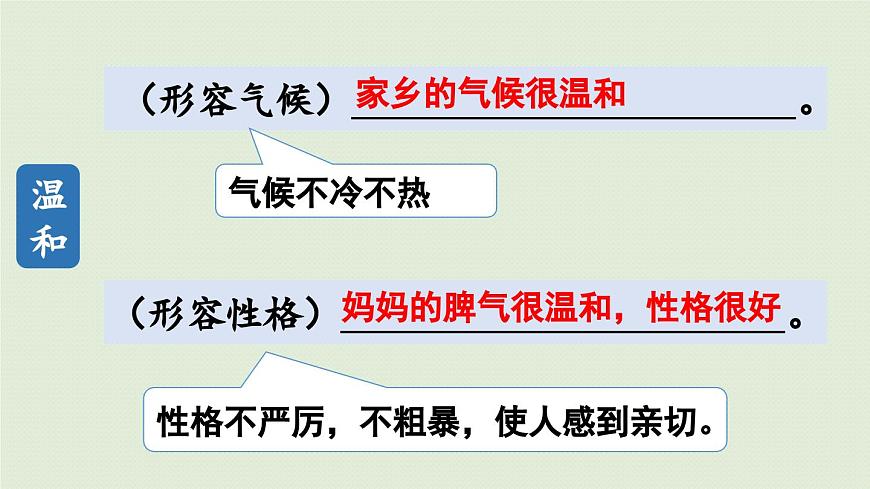 温和

（形容气候）家乡的气候很温和。

气候不冷不热

（形容性格）妈妈的脾气很温和，性格很好。

性格不严厉，不粗暴，使人感到亲切。